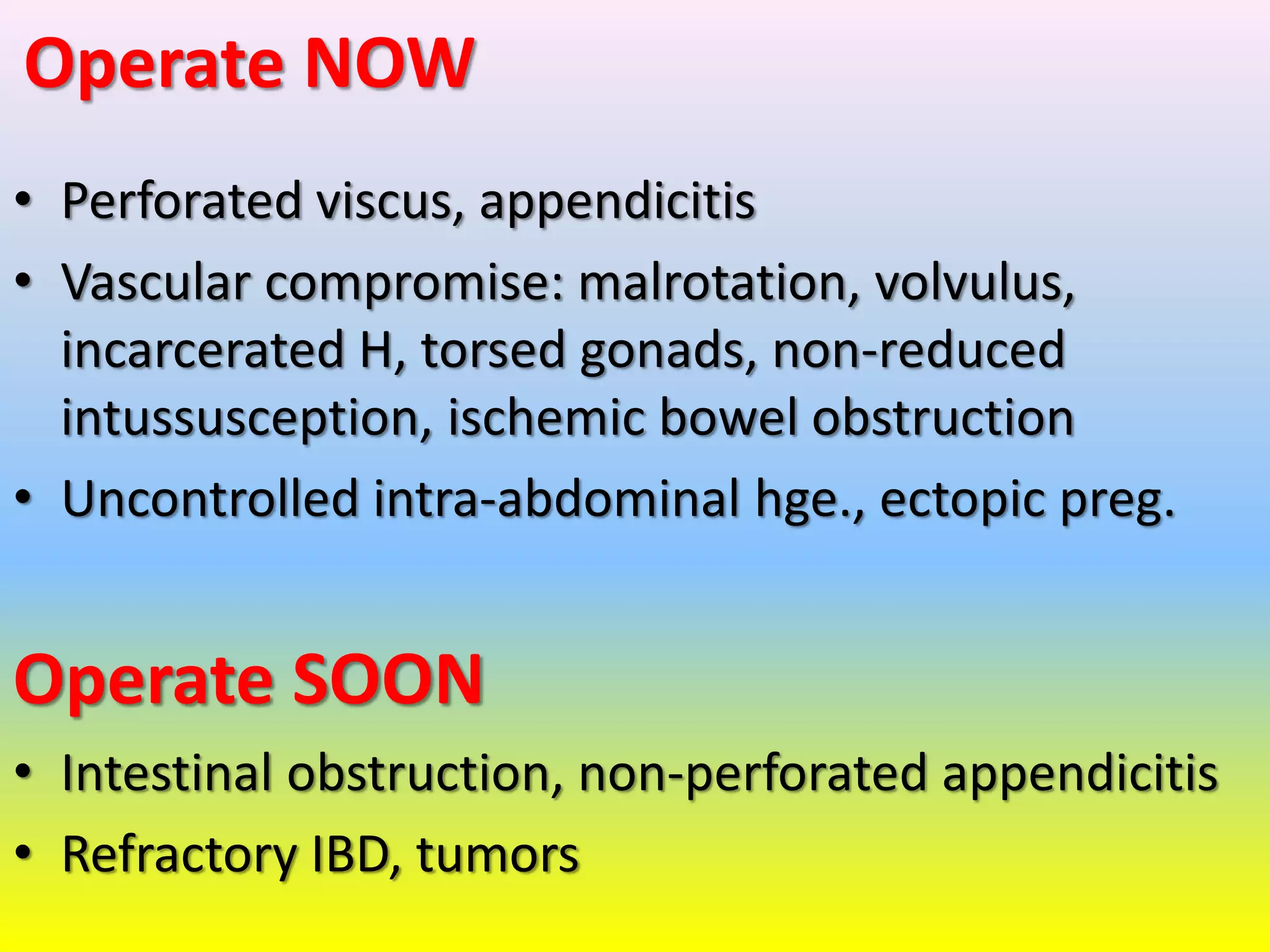 Operate NOW

• Perforated viscus, appendicitis
• Vascular compromise: malrotation, volvulus, incarcerated H, torsed gonads, non-reduced intussusception, ischemic bowel obstruction
• Uncontrolled intra-abdominal hge., ectopic preg.

Operate SOON

• Intestinal obstruction, non-perforated appendicitis
• Refractory IBD, tumors